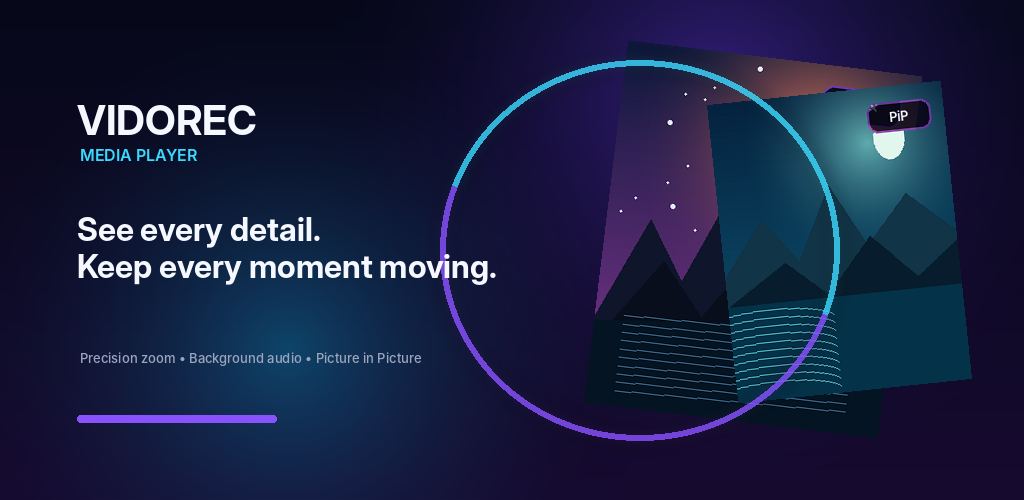 VIDOREC
MEDIA PLAYER

See every detail.
Keep every moment moving.

Precision zoom • Background audio • Picture in Picture

PiP